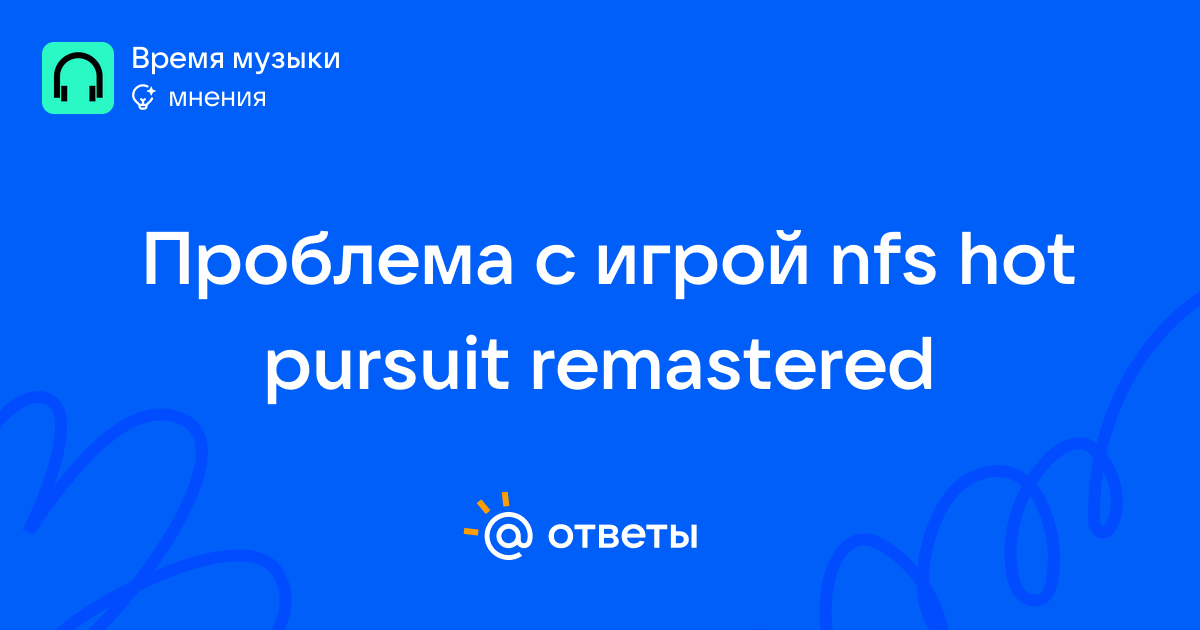 Время музыки
мнения

Проблема с игрой nfs hot pursuit remastered

@ ответы